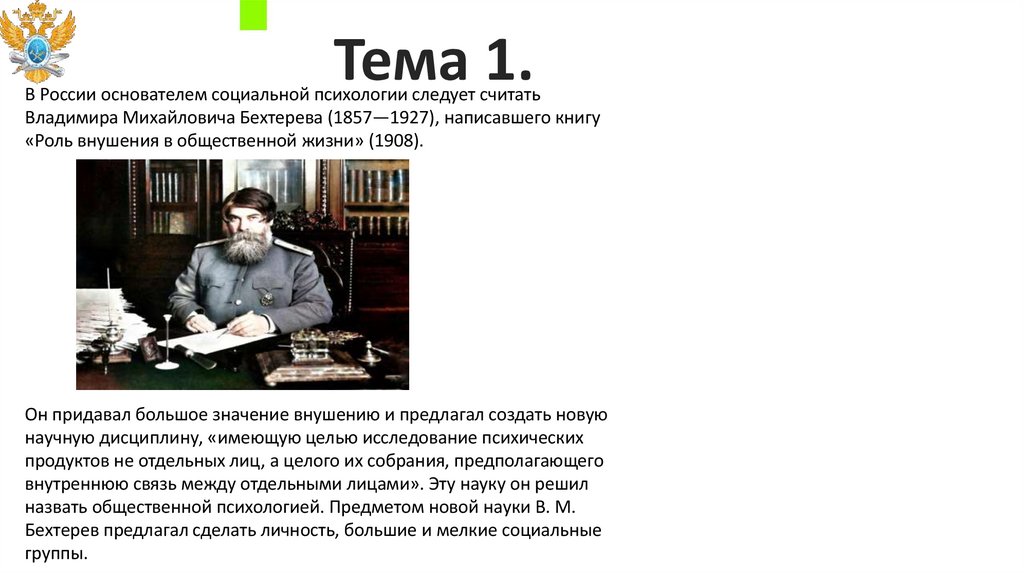 Тема 1.

В России основателем социальной психологии следует считать Владимира Михайловича Бехтерева (1857—1927), написавшего книгу «Роль внушения в общественной жизни» (1908).

Он придавал большое значение внушению и предлагал создать новую научную дисциплину, «имеющую целью исследование психических продуктов не отдельных лиц, а целого их собрания, предполагающего внутреннюю связь между отдельными лицами». Эту науку он решил назвать общественной психологией. Предметом новой науки В. М. Бехтерев предлагал сделать личность, большие и мелкие социальные группы.